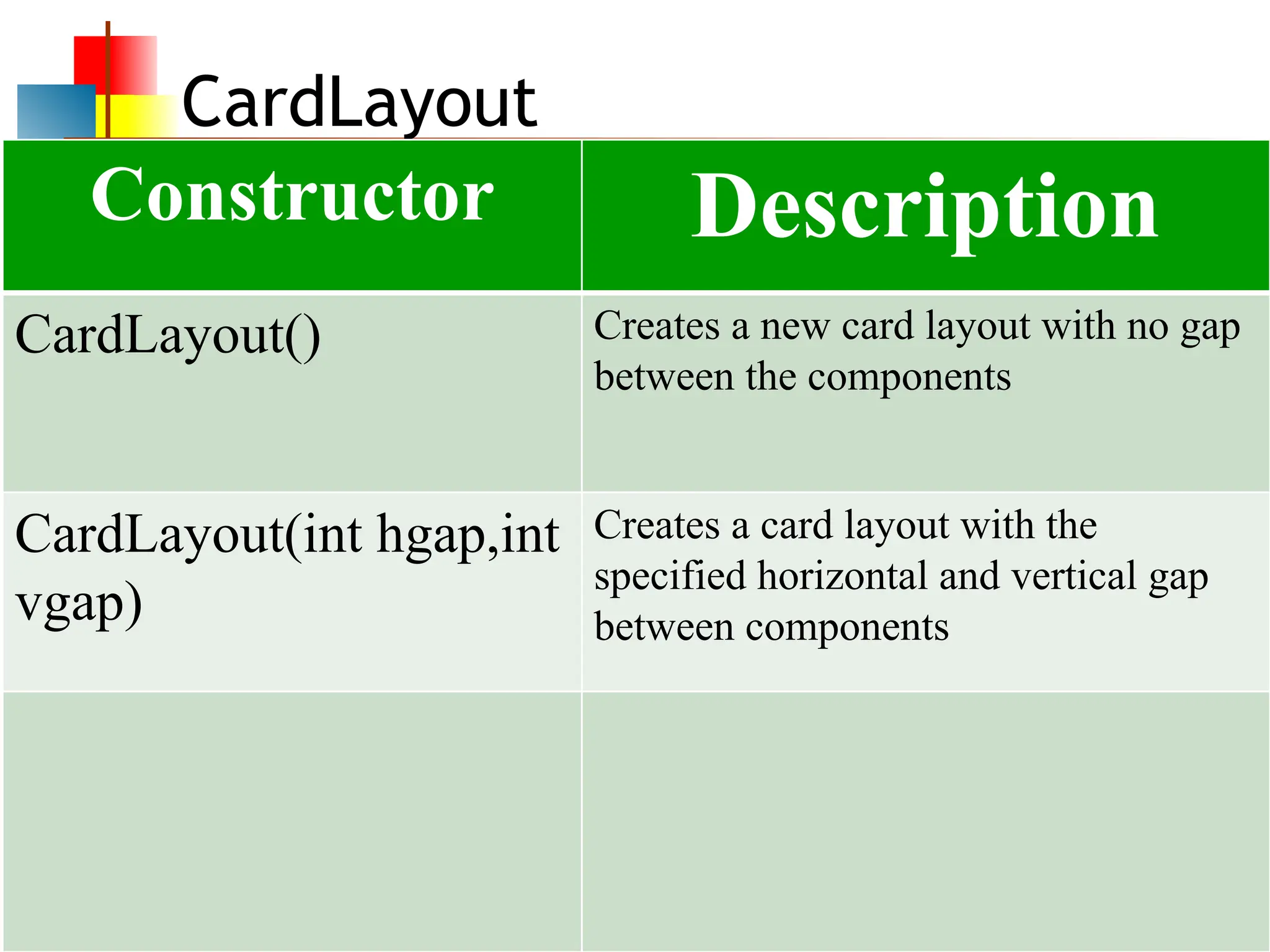 CardLayout

| Constructor | Description |
|---|---|
| CardLayout() | Creates a new card layout with no gap between the components |
| CardLayout(int hgap,int vgap) | Creates a card layout with the specified horizontal and vertical gap between components |
| | |